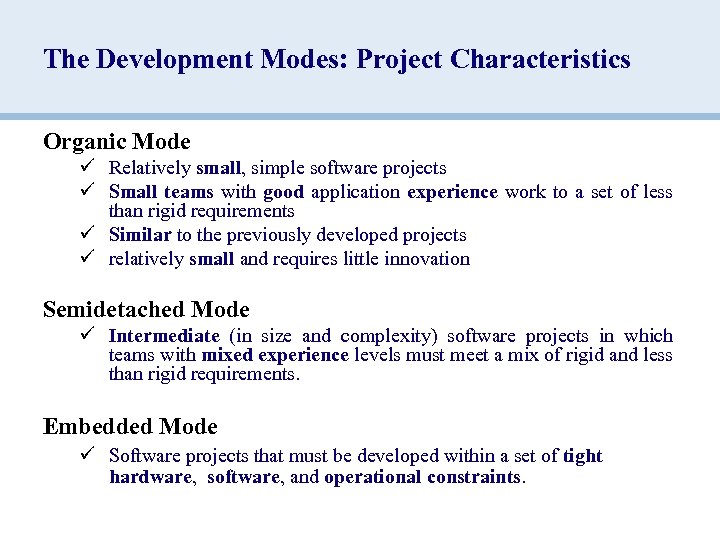 The Development Modes: Project Characteristics

Organic Mode

✓ Relatively small, simple software projects

✓ Small teams with good application experience work to a set of less than rigid requirements

✓ Similar to the previously developed projects

✓ relatively small and requires little innovation

Semidetached Mode

✓ Intermediate (in size and complexity) software projects in which teams with mixed experience levels must meet a mix of rigid and less than rigid requirements.

Embedded Mode

✓ Software projects that must be developed within a set of tight hardware, software, and operational constraints.